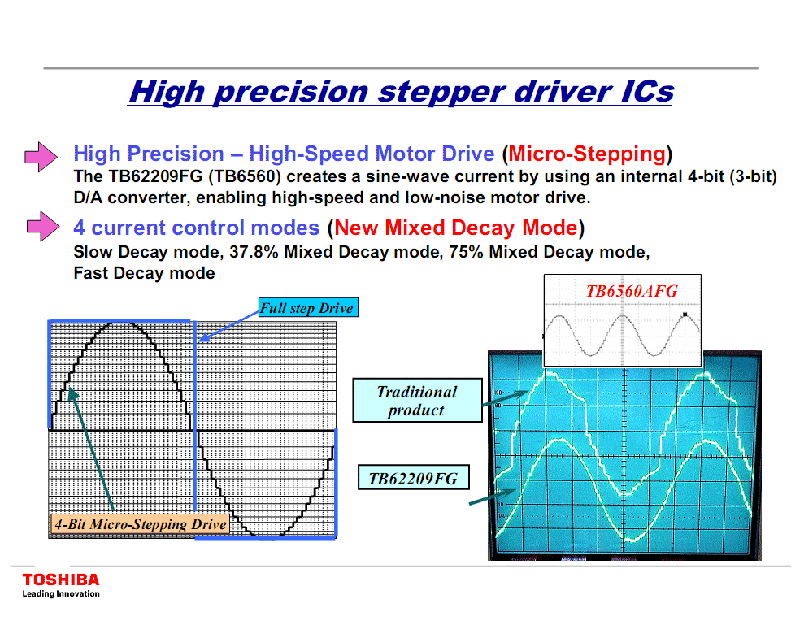 High precision stepper driver ICs

High Precision – High-Speed Motor Drive (Micro-Stepping)
The TB62209FG (TB6560) creates a sine-wave current by using an internal 4-bit (3-bit) D/A converter, enabling high-speed and low-noise motor drive.

4 current control modes (New Mixed Decay Mode)
Slow Decay mode, 37.8% Mixed Decay mode, 75% Mixed Decay mode, Fast Decay mode

Full step Drive

4-Bit Micro-Stepping Drive

TB6560AFG

Traditional product

TB62209FG

TOSHIBA
Leading Innovation